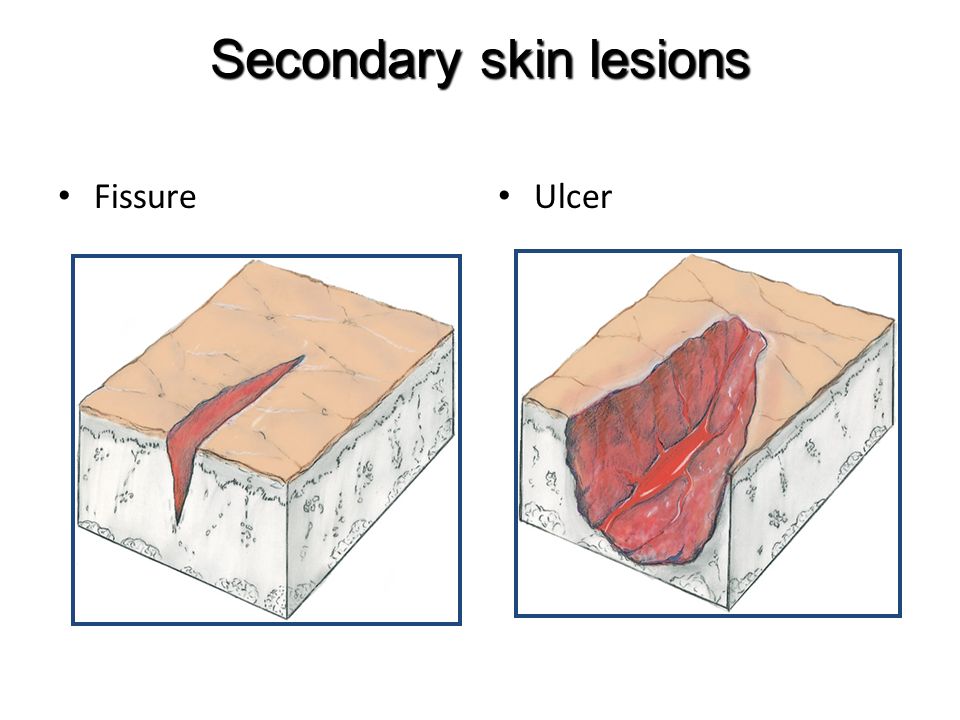 Secondary skin lesions

• Fissure

• Ulcer